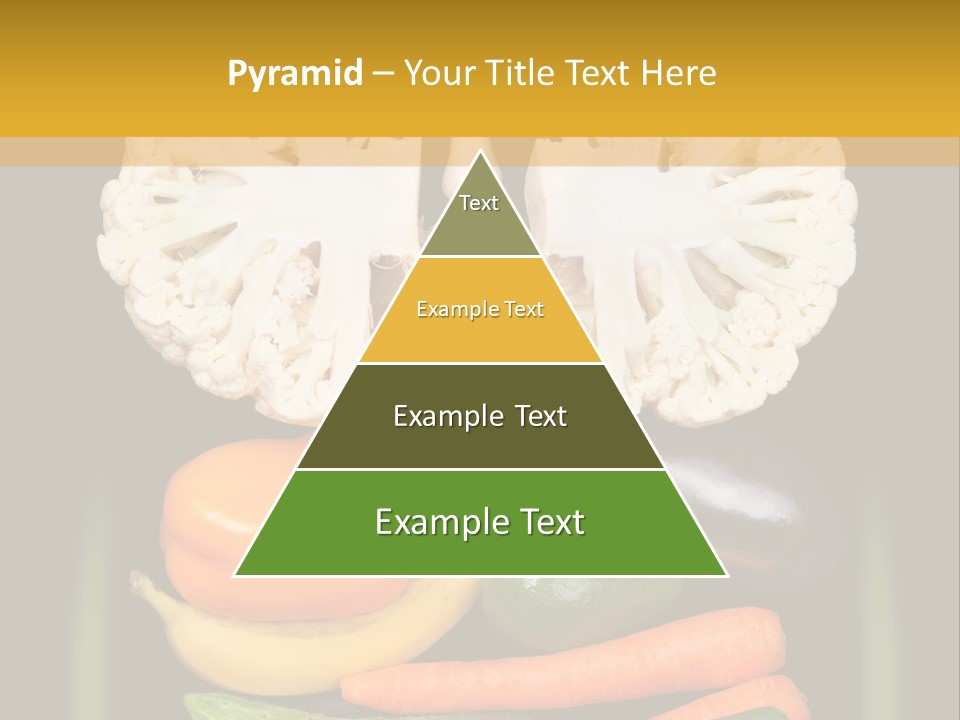 Pyramid – Your Title Text Here

Text

Example Text

Example Text

Example Text